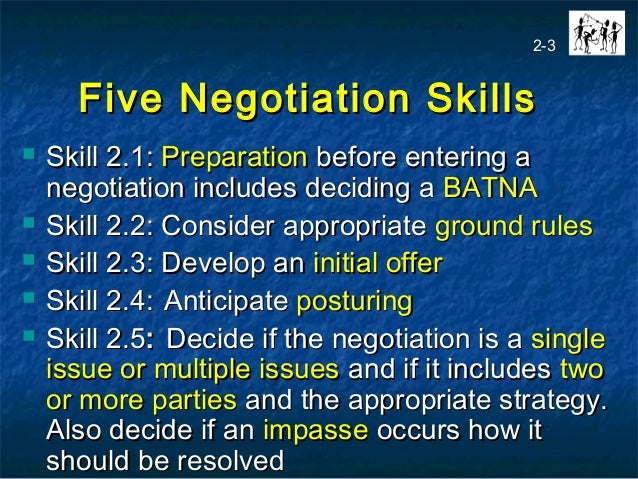 2-3

Five Negotiation Skills

- Skill 2.1: Preparation before entering a negotiation includes deciding a BATNA
- Skill 2.2: Consider appropriate ground rules
- Skill 2.3: Develop an initial offer
- Skill 2.4: Anticipate posturing
- Skill 2.5: Decide if the negotiation is a single issue or multiple issues and if it includes two or more parties and the appropriate strategy. Also decide if an impasse occurs how it should be resolved